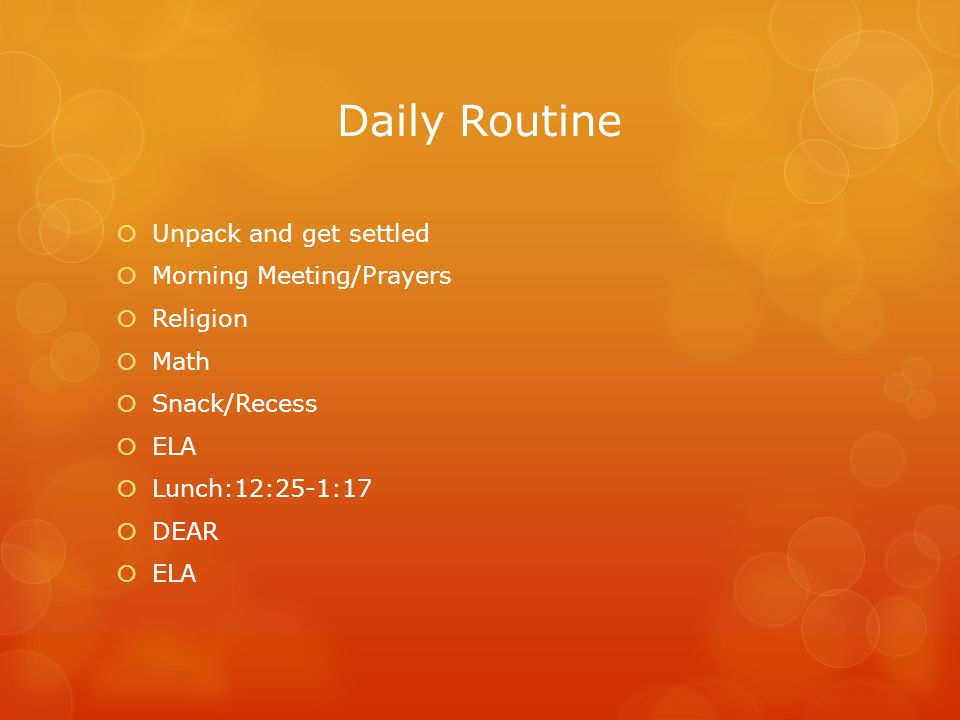 Daily Routine

- Unpack and get settled
- Morning Meeting/Prayers
- Religion
- Math
- Snack/Recess
- ELA
- Lunch:12:25-1:17
- DEAR
- ELA